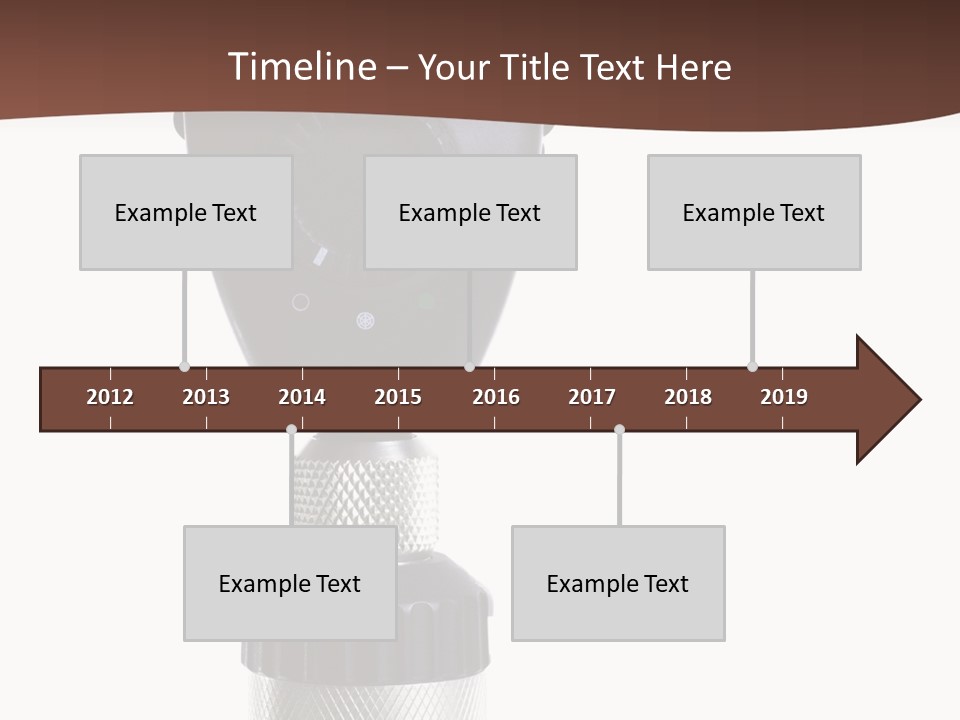 Timeline – Your Title Text Here

Example Text

Example Text

Example Text

2012 2013 2014 2015 2016 2017 2018 2019

Example Text

Example Text